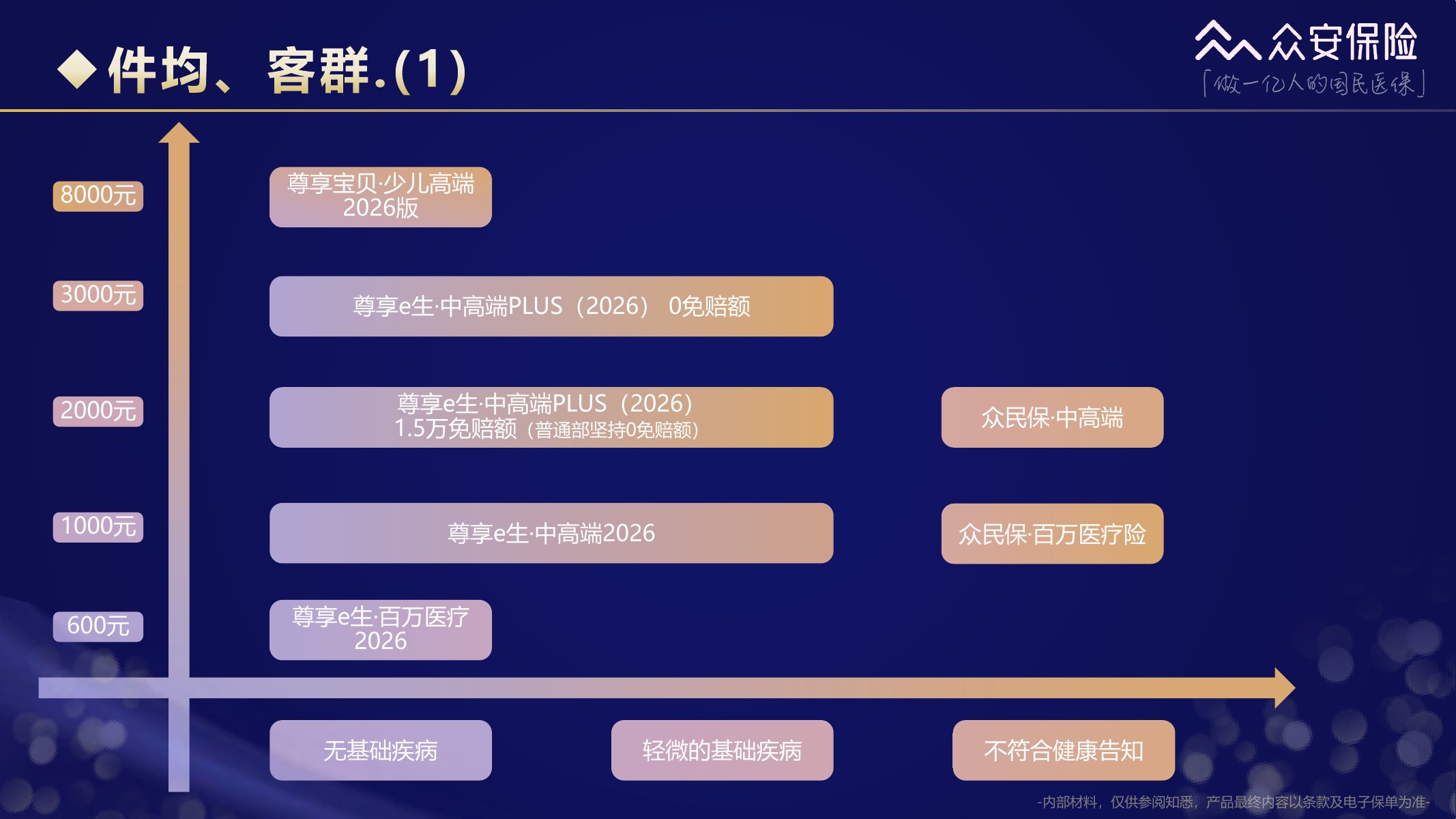 ◆件均、客群.(1)

众安保险
「做一亿人的国民医保」

8000元
尊享宝贝·少儿高端 2026版

3000元
尊享e生·中高端PLUS（2026） 0免赔额

2000元
尊享e生·中高端PLUS（2026） 1.5万免赔额（普通部坚持0免赔额）
众民保·中高端

1000元
尊享e生·中高端2026
众民保·百万医疗险

600元
尊享e生·百万医疗 2026

无基础疾病
轻微的基础疾病
不符合健康告知

-内部材料，仅供参阅知悉，产品最终内容以条款及电子保单为准-